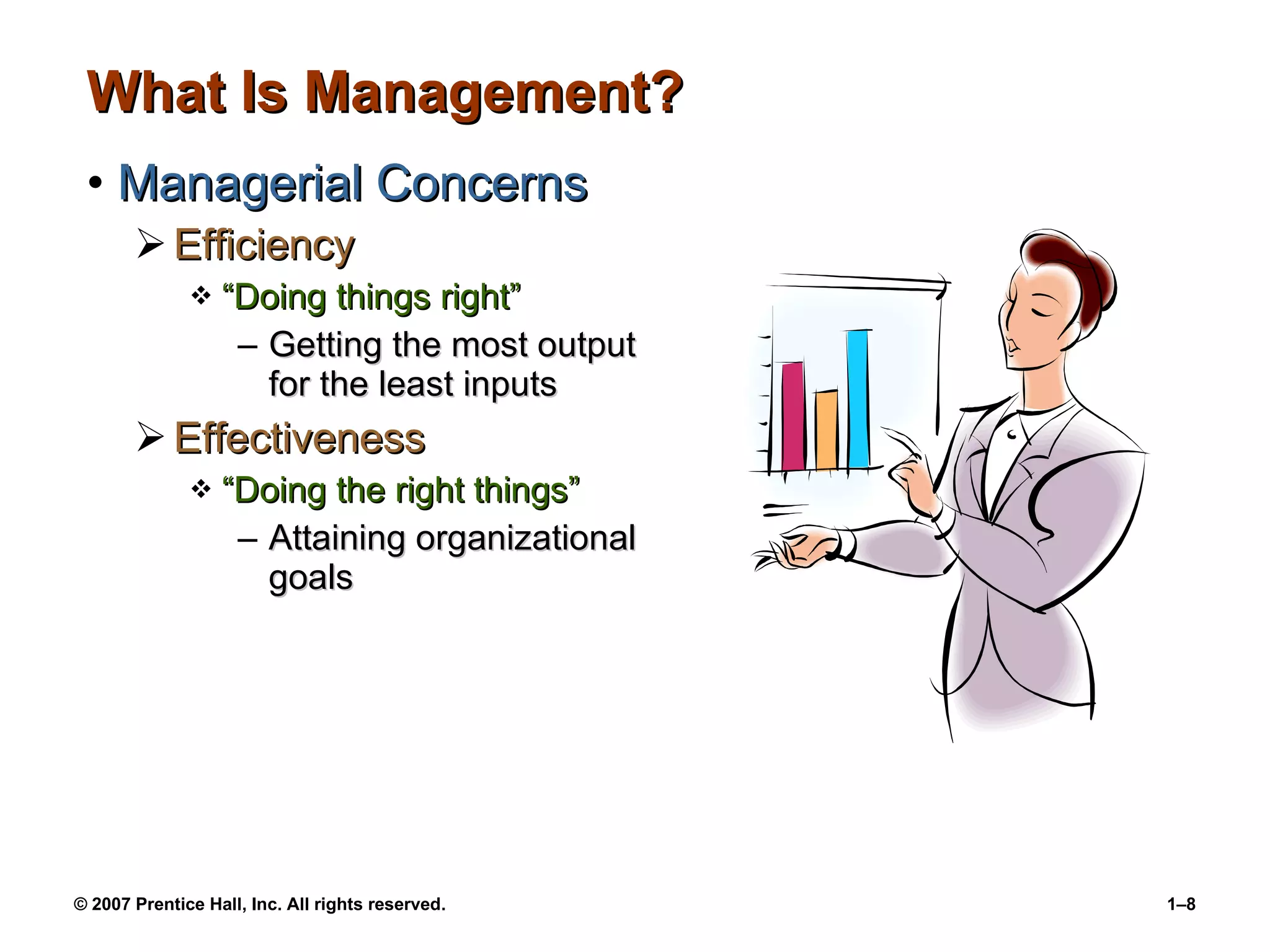 What Is Management?

• Managerial Concerns
➢ Efficiency
❖ “Doing things right”
– Getting the most output for the least inputs
➢ Effectiveness
❖ “Doing the right things”
– Attaining organizational goals

© 2007 Prentice Hall, Inc. All rights reserved.

1–8